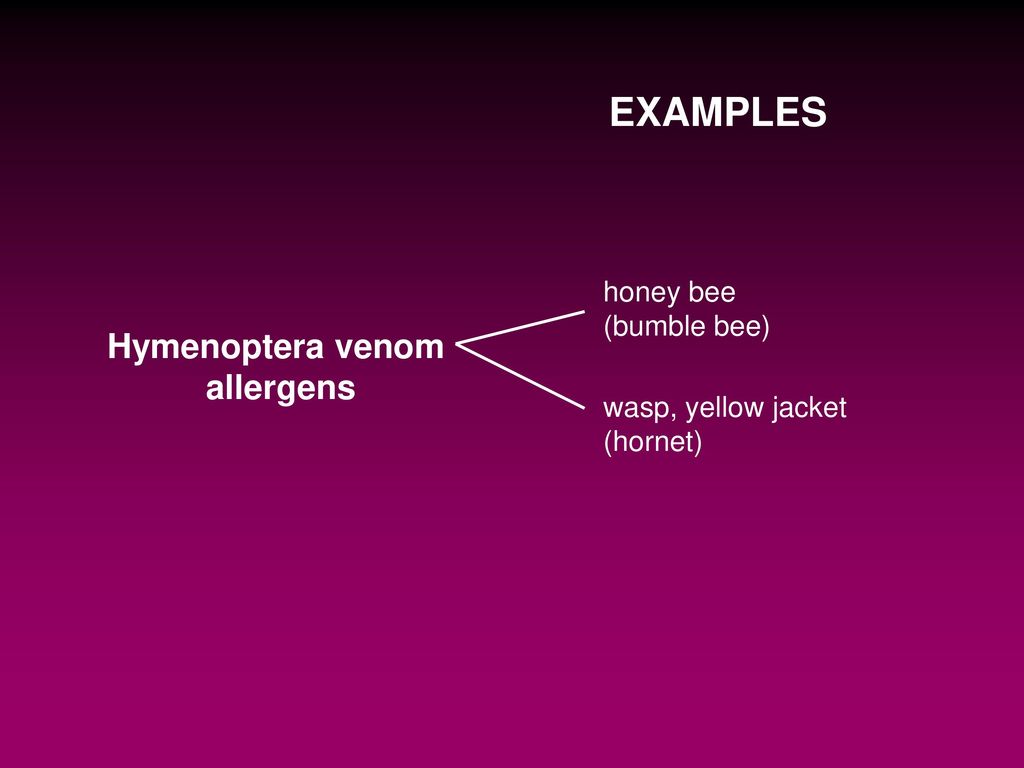 EXAMPLES

Hymenoptera venom allergens

honey bee
(bumble bee)

wasp, yellow jacket
(hornet)